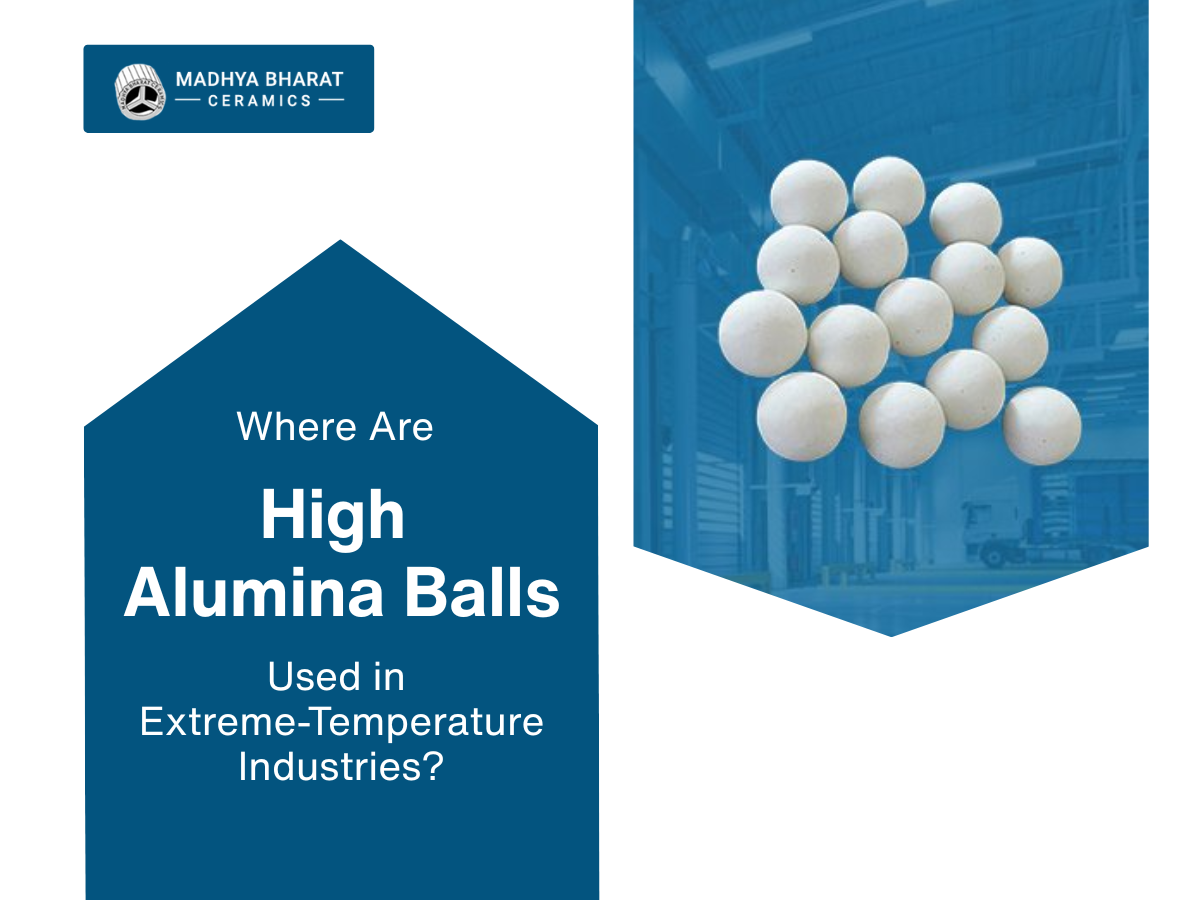 MADHYA BHARAT
CERAMICS

Where Are

High Alumina Balls

Used in Extreme-Temperature Industries?